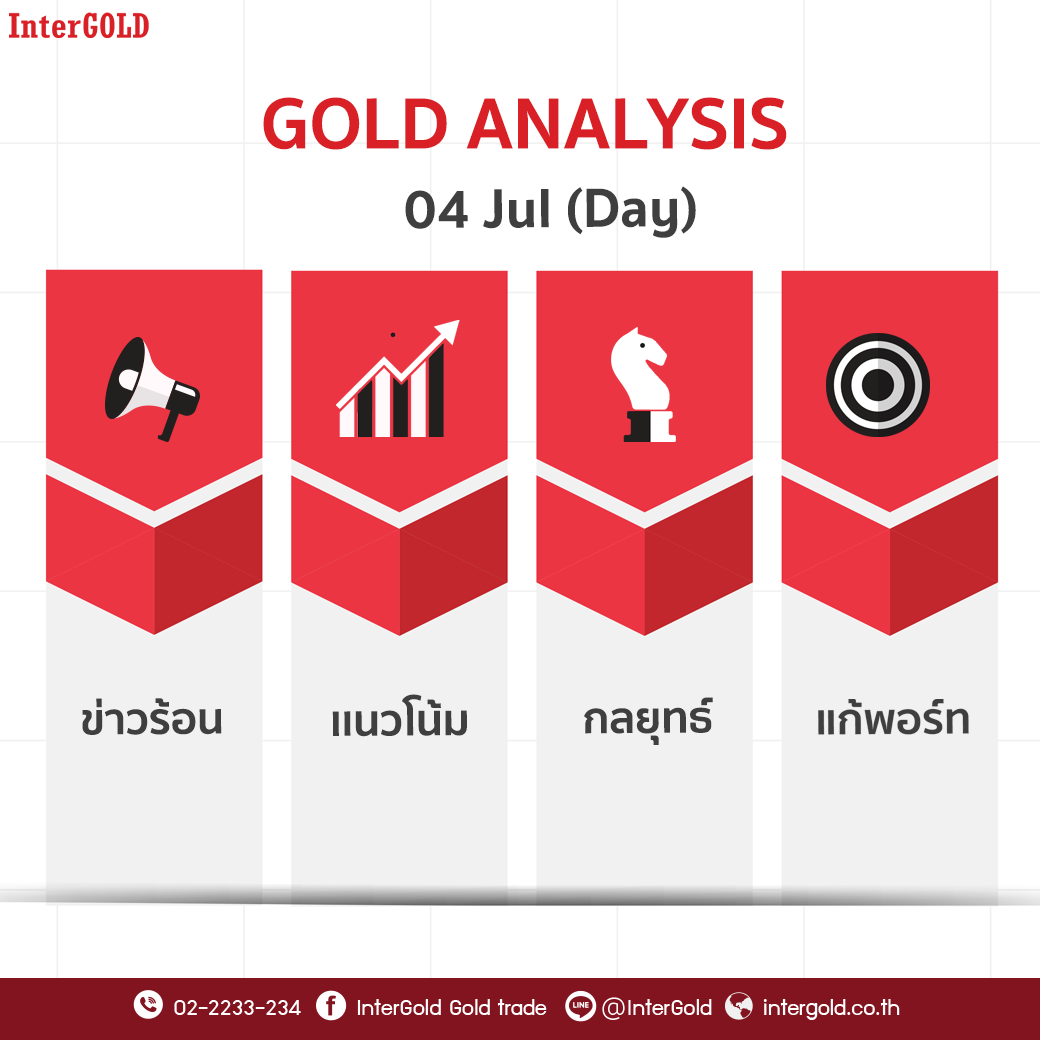 InterGOLD

GOLD ANALYSIS

04 Jul (Day)

ข่าวร้อน

แนวโน้ม

กลยุทธ์

แก้พอร์ท

02-2233-234 InterGold Gold trade LINE @InterGold intergold.co.th